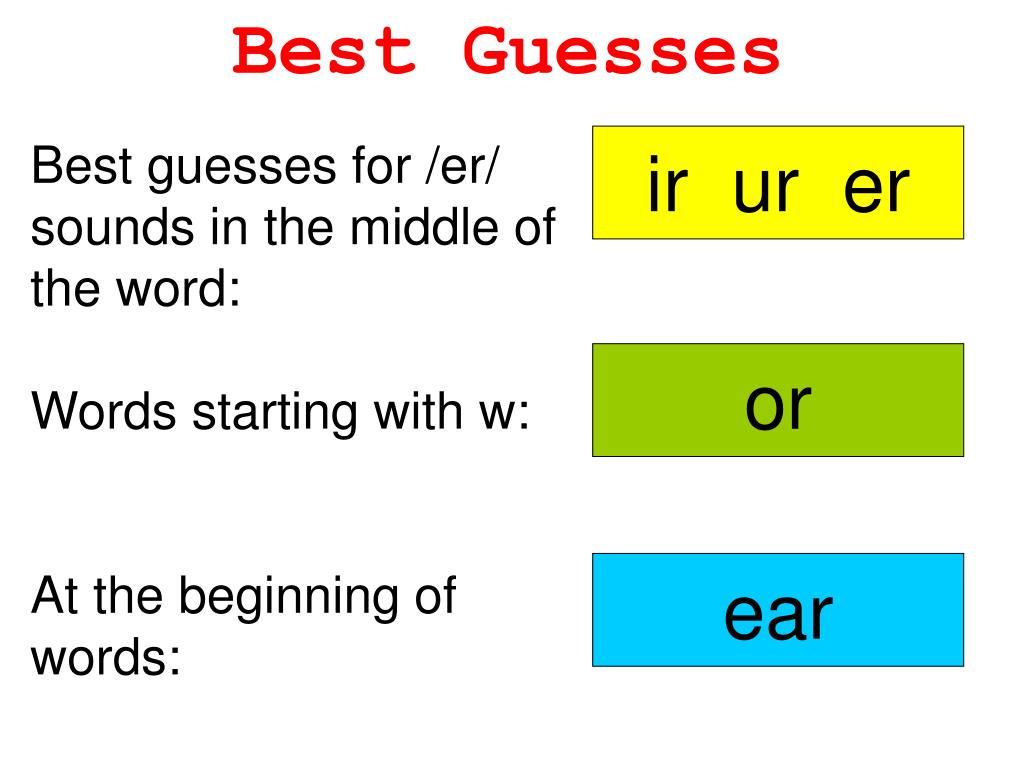 Best Guesses

Best guesses for /er/ sounds in the middle of the word:

ir ur er

Words starting with w:

or

At the beginning of words:

ear